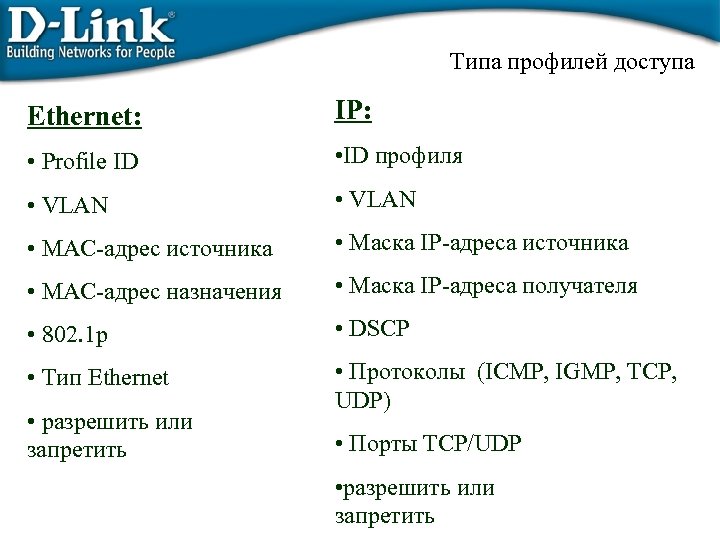 D-Link®
Building Networks for People

Типа профилей доступа

Ethernet:

• Profile ID

• VLAN

• MAC-адрес источника

• MAC-адрес назначения

• 802.1p

• Тип Ethernet

• разрешить или запретить

IP:

•ID профиля

• VLAN

• Маска IP-адреса источника

• Маска IP-адреса получателя

• DSCP

• Протоколы (ICMP, IGMP, TCP, UDP)

• Порты TCP/UDP

•разрешить или запретить